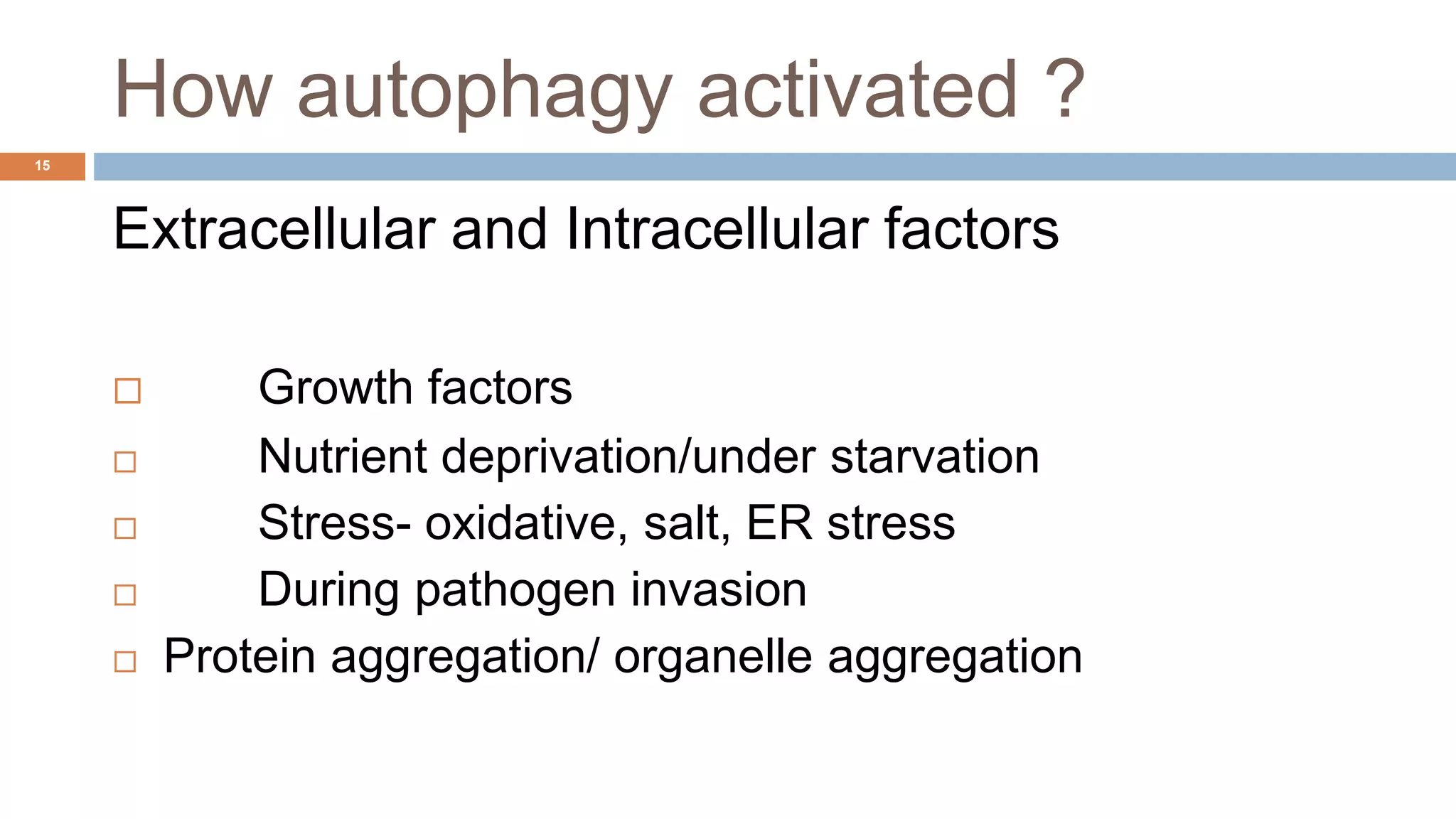 How autophagy activated ?

15

Extracellular and Intracellular factors

□ Growth factors
□ Nutrient deprivation/under starvation
□ Stress- oxidative, salt, ER stress
□ During pathogen invasion
□ Protein aggregation/ organelle aggregation